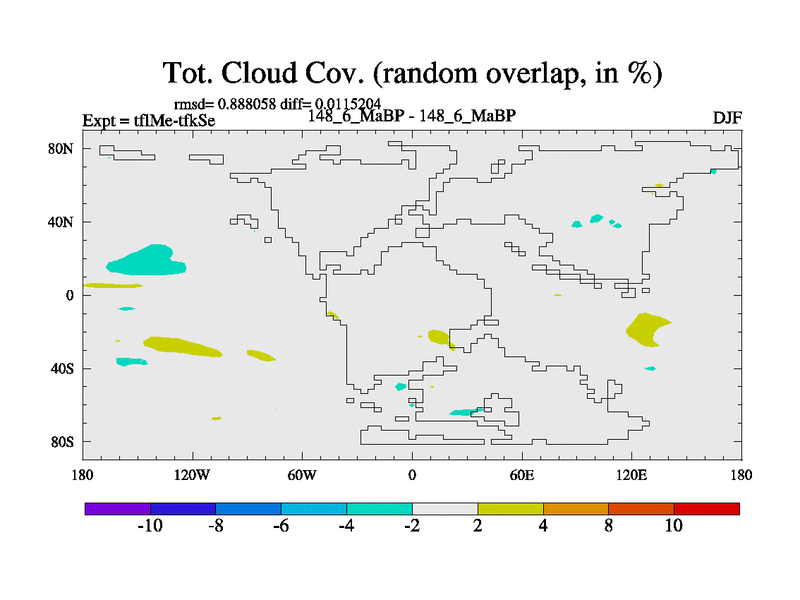 Tot. Cloud Cov. (random overlap, in %)

rmsd= 0.888058 diff= 0.0115204

Expt = tflMe-tfkSe

148_6_MaBP - 148_6_MaBP

DJF

80N
40N
0
40S
80S

180
120W
60W
0
60E
120E
180

-10
-8
-6
-4
-2
2
4
8
10